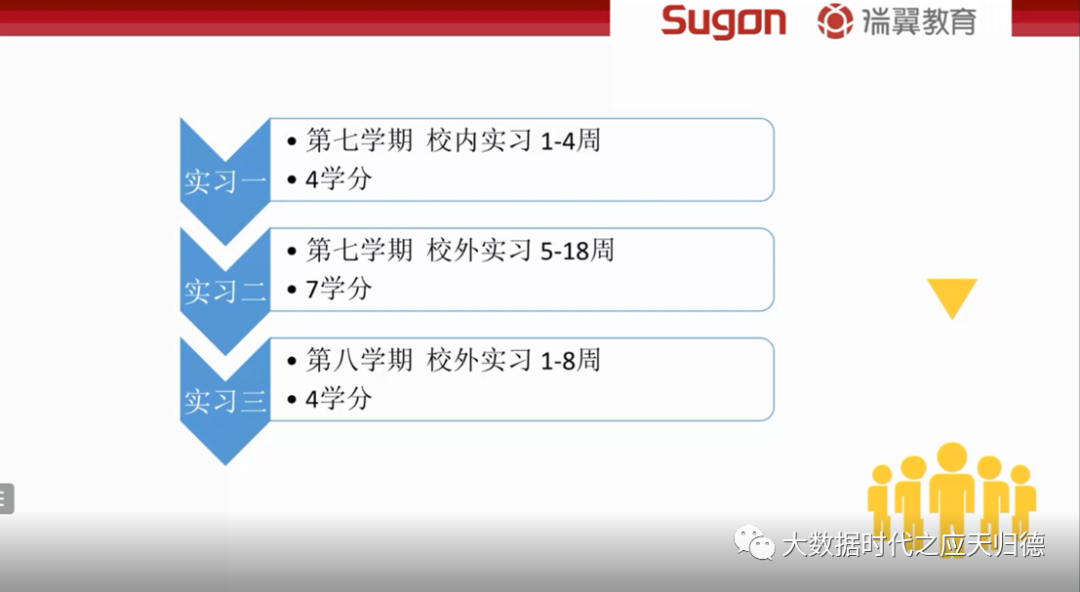 Sugon 瑞翼教育

实习一
• 第七学期 校内实习 1-4周
• 4学分

实习二
• 第七学期 校外实习 5-18周
• 7学分

实习三
• 第八学期 校外实习 1-8周
• 4学分

大数据时代之应天归德